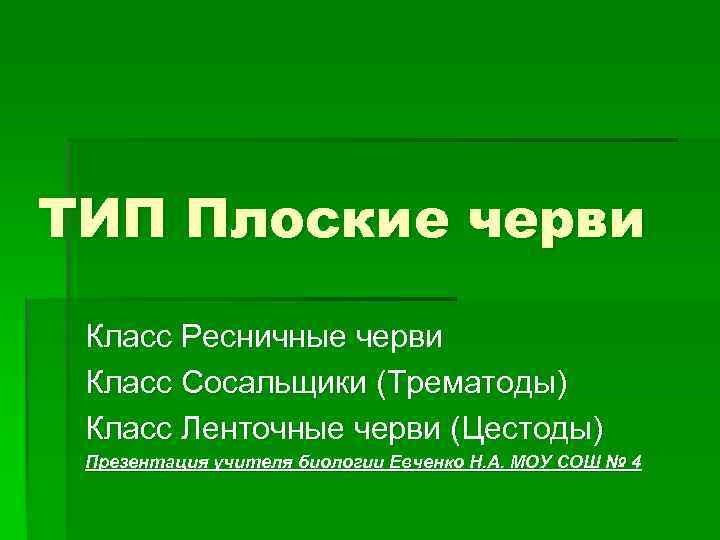 ТИП Плоские черви

Класс Ресничные черви

Класс Сосальщики (Трематоды)

Класс Ленточные черви (Цестоды)

Презентация учителя биологии Евченко Н.А. МОУ СОШ № 4